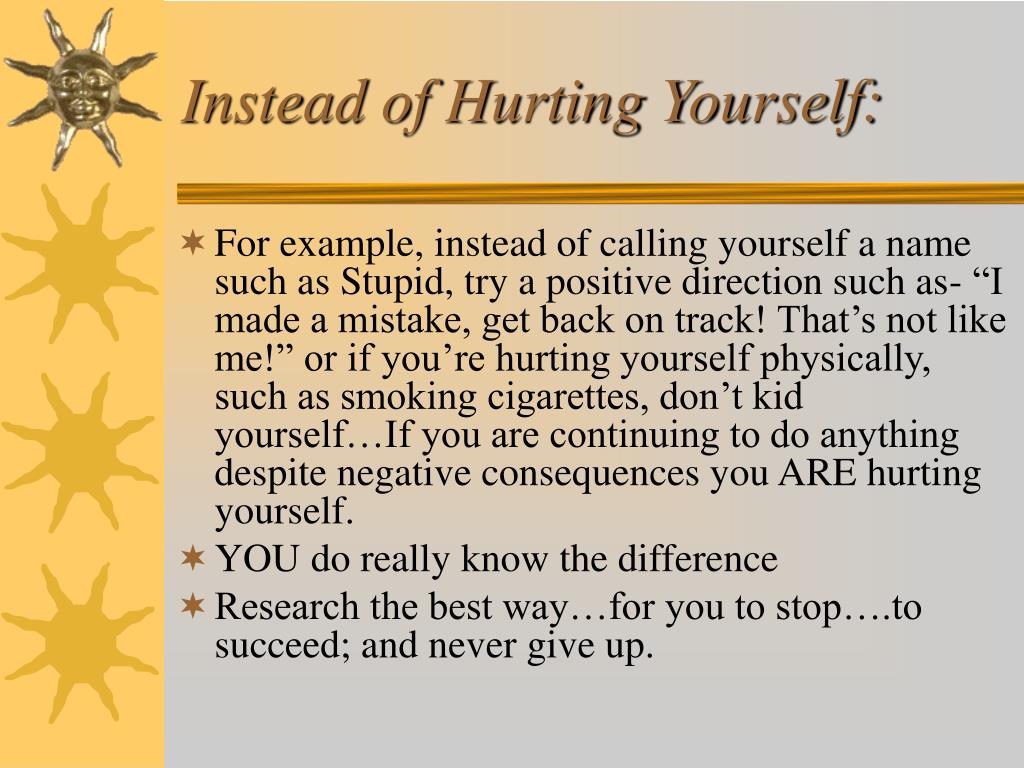 Instead of Hurting Yourself:

For example, instead of calling yourself a name such as Stupid, try a positive direction such as- “I made a mistake, get back on track! That’s not like me!” or if you’re hurting yourself physically, such as smoking cigarettes, don’t kid yourself…If you are continuing to do anything despite negative consequences you ARE hurting yourself.

YOU do really know the difference

Research the best way…for you to stop….to succeed; and never give up.